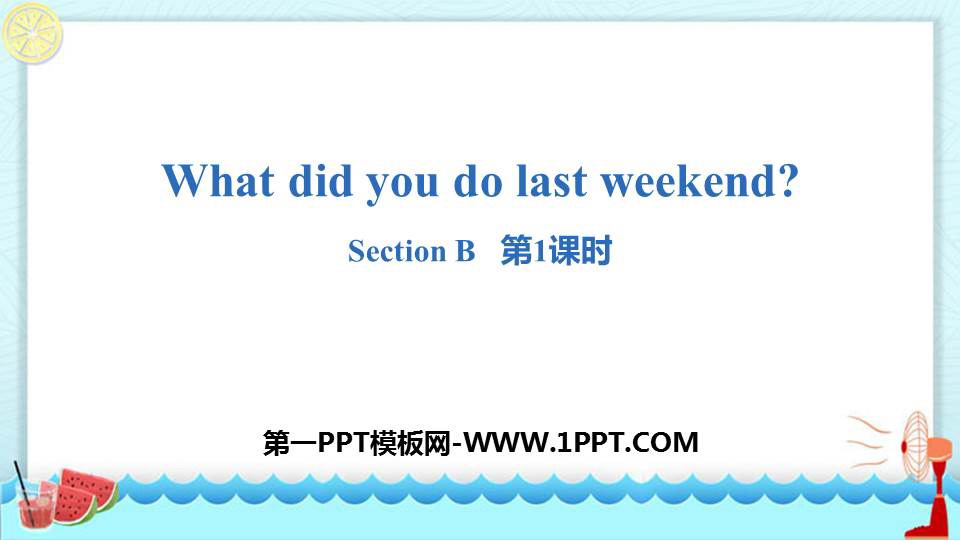 What did you do last weekend?

Section B 第1课时

第一PPT模板网-WWW.1PPT.COM